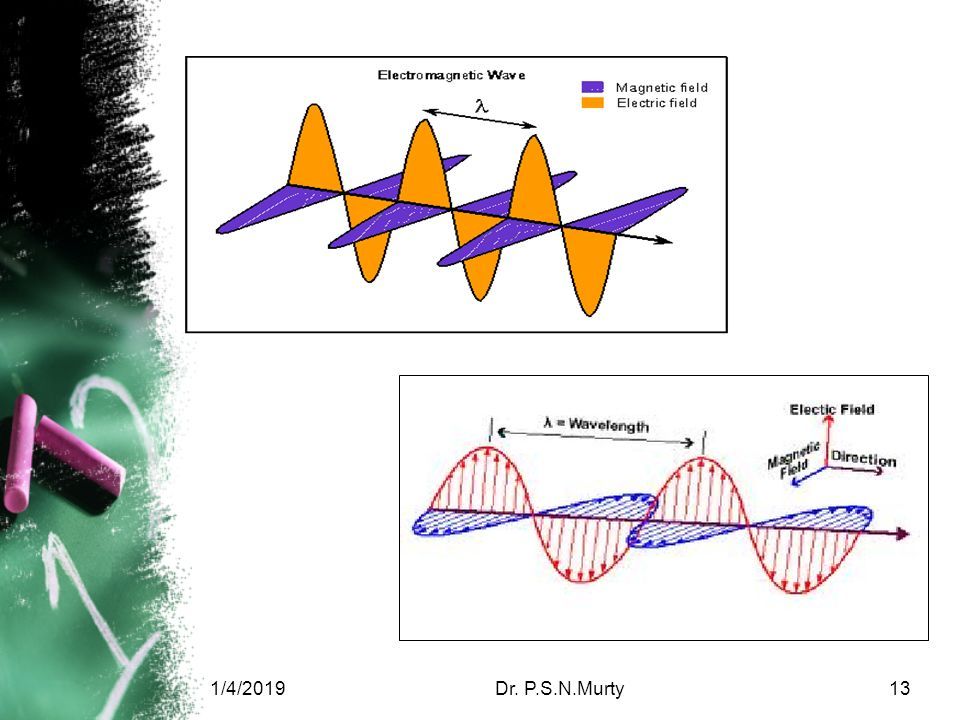 Electromagnetic Wave

Magnetic field
Electric field

$\lambda$

$\lambda$ = Wavelength

Electic Field
Magnetic Field
Direction

1/4/2019 Dr. P.S.N.Murty 13